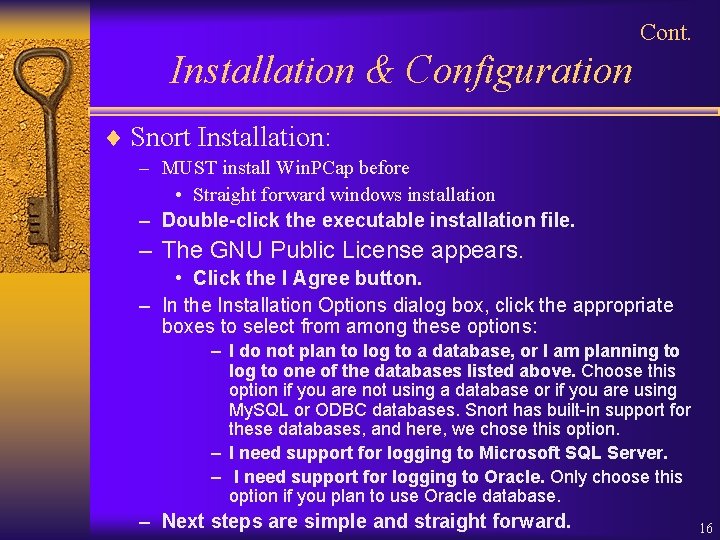 Cont.

Installation & Configuration

♦ Snort Installation:

– MUST install WinPCap before

• Straight forward windows installation

– Double-click the executable installation file.

– The GNU Public License appears.

• Click the I Agree button.

– In the Installation Options dialog box, click the appropriate boxes to select from among these options:

– I do not plan to log to a database, or I am planning to log to one of the databases listed above. Choose this option if you are not using a database or if you are using MySQL or ODBC databases. Snort has built-in support for these databases, and here, we chose this option.

– I need support for logging to Microsoft SQL Server.

– I need support for logging to Oracle. Only choose this option if you plan to use Oracle database.

– Next steps are simple and straight forward.

16